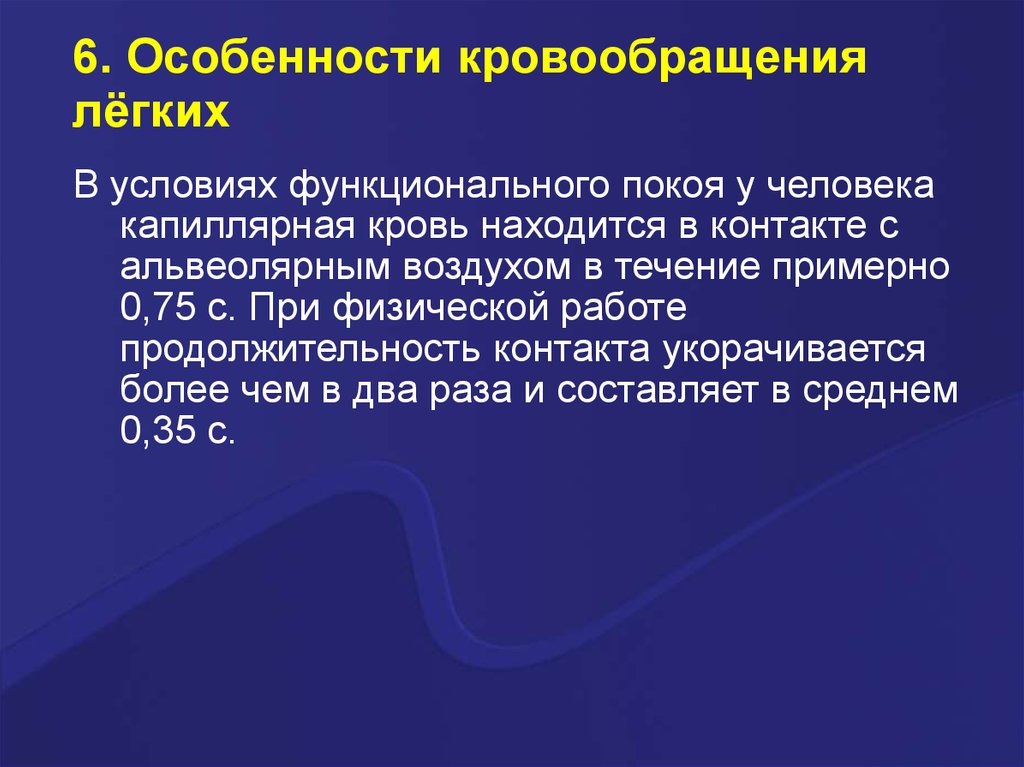 6. Особенности кровообращения лёгких

В условиях функционального покоя у человека капиллярная кровь находится в контакте с альвеолярным воздухом в течение примерно 0,75 с. При физической работе продолжительность контакта укорачивается более чем в два раза и составляет в среднем 0,35 с.